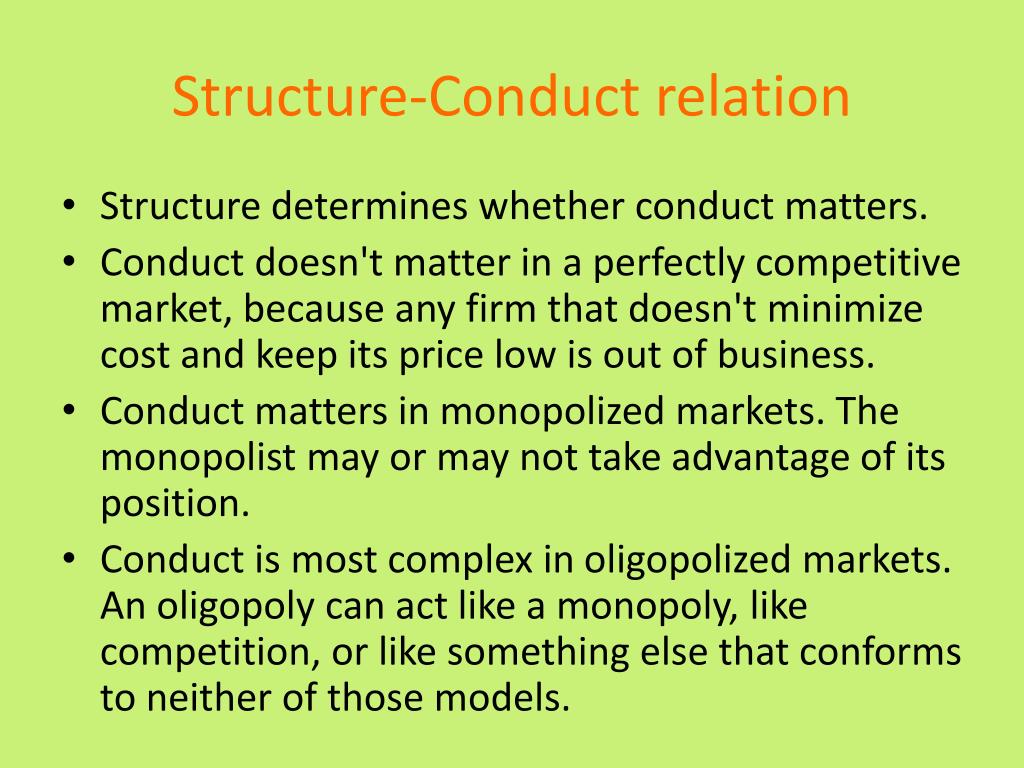 Structure-Conduct relation

• Structure determines whether conduct matters.
• Conduct doesn't matter in a perfectly competitive market, because any firm that doesn't minimize cost and keep its price low is out of business.
• Conduct matters in monopolized markets. The monopolist may or may not take advantage of its position.
• Conduct is most complex in oligopolized markets. An oligopoly can act like a monopoly, like competition, or like something else that conforms to neither of those models.